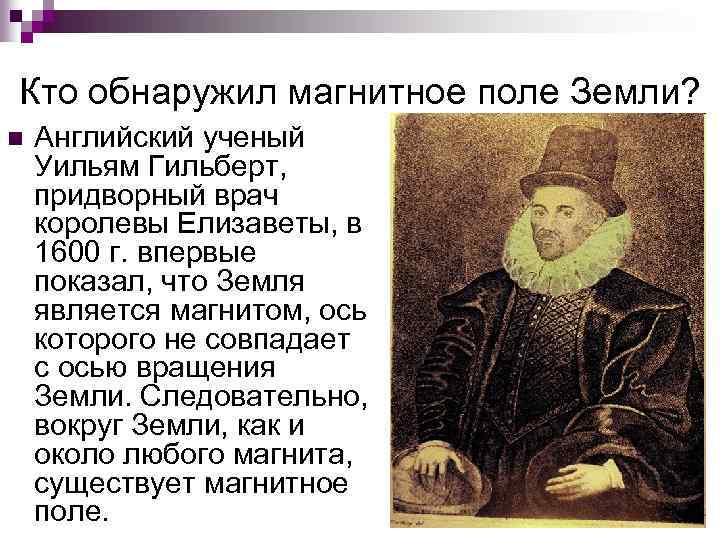 Кто обнаружил магнитное поле Земли?

Английский ученый Уильям Гильберт, придворный врач королевы Елизаветы, в 1600 г. впервые показал, что Земля является магнитом, ось которого не совпадает с осью вращения Земли. Следовательно, вокруг Земли, как и около любого магнита, существует магнитное поле.